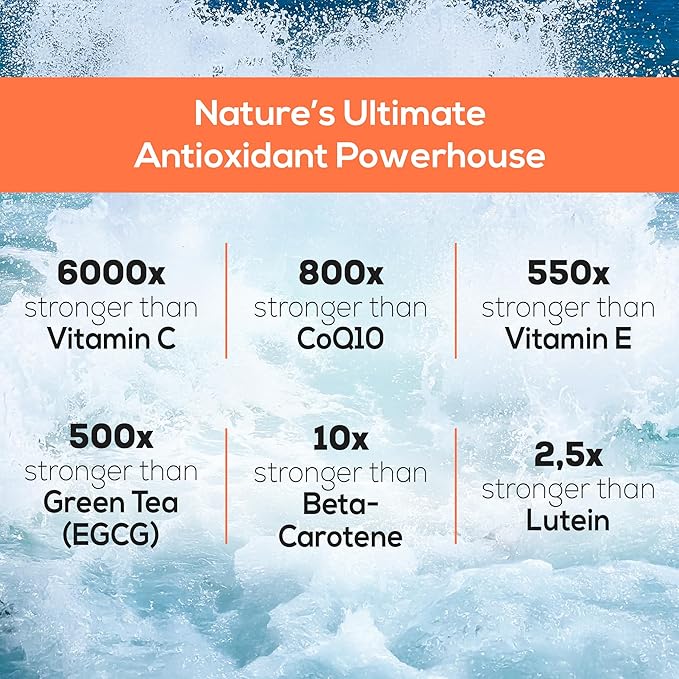 Nature's Ultimate Antioxidant Powerhouse

6000x stronger than Vitamin C

800x stronger than CoQ10

550x stronger than Vitamin E

500x stronger than Green Tea (EGCG)

10x stronger than Beta-Carotene

2,5x stronger than Lutein